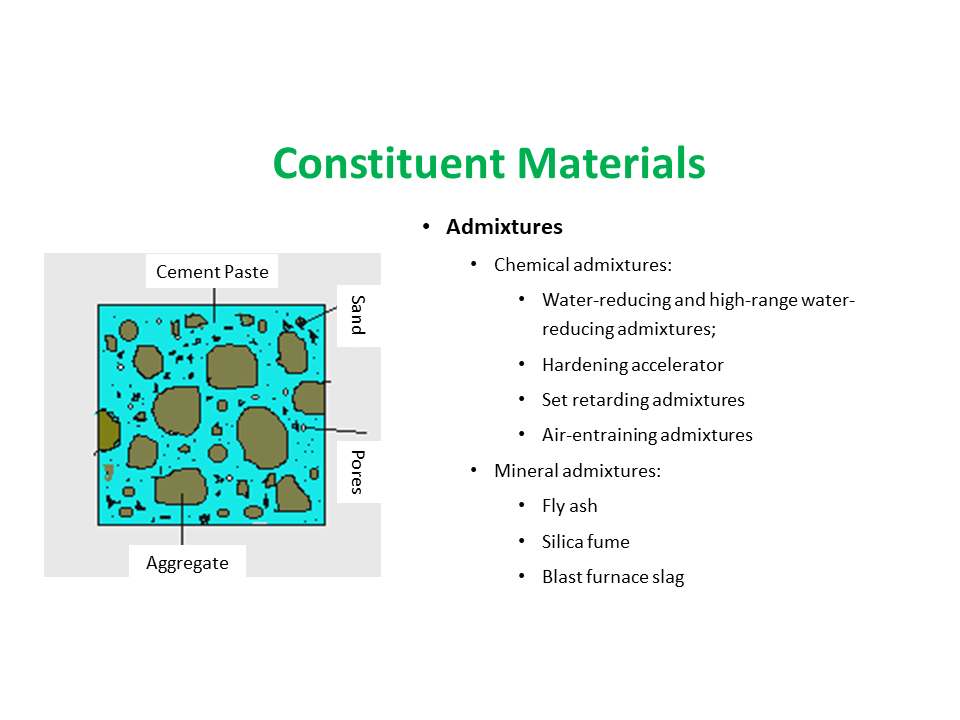 Constituent Materials

Cement Paste

Sand

Pores

Aggregate

• Admixtures
  • Chemical admixtures:
    • Water-reducing and high-range water-reducing admixtures;
    • Hardening accelerator
    • Set retarding admixtures
    • Air-entraining admixtures
  • Mineral admixtures:
    • Fly ash
    • Silica fume
    • Blast furnace slag